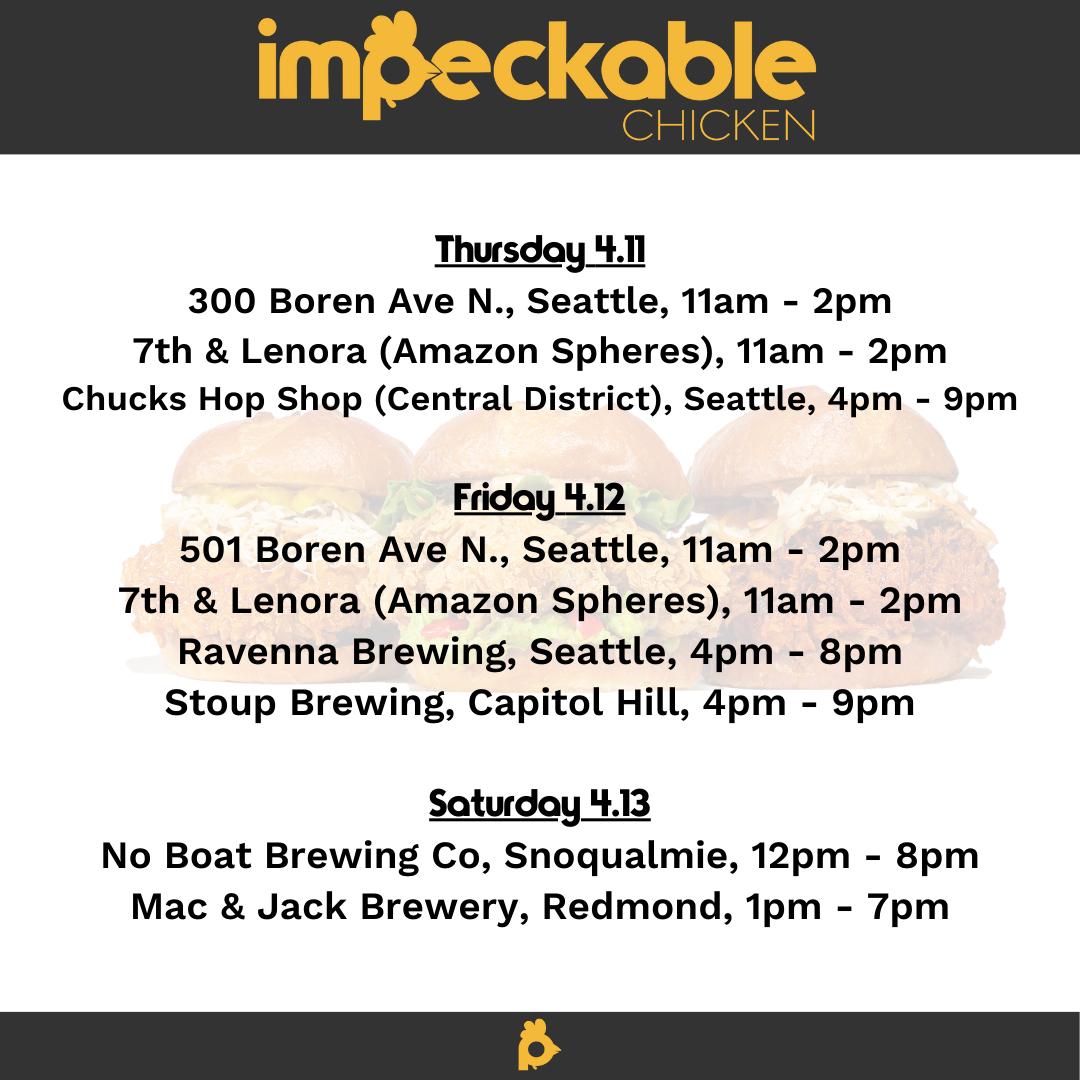 impeckable
CHICKEN

Thursday 4.11
300 Boren Ave N., Seattle, 11am - 2pm
7th & Lenora (Amazon Spheres), 11am - 2pm
Chucks Hop Shop (Central District), Seattle, 4pm - 9pm

Friday 4.12
501 Boren Ave N., Seattle, 11am - 2pm
7th & Lenora (Amazon Spheres), 11am - 2pm
Ravenna Brewing, Seattle, 4pm - 8pm
Stoup Brewing, Capitol Hill, 4pm - 9pm

Saturday 4.13
No Boat Brewing Co, Snoqualmie, 12pm - 8pm
Mac & Jack Brewery, Redmond, 1pm - 7pm